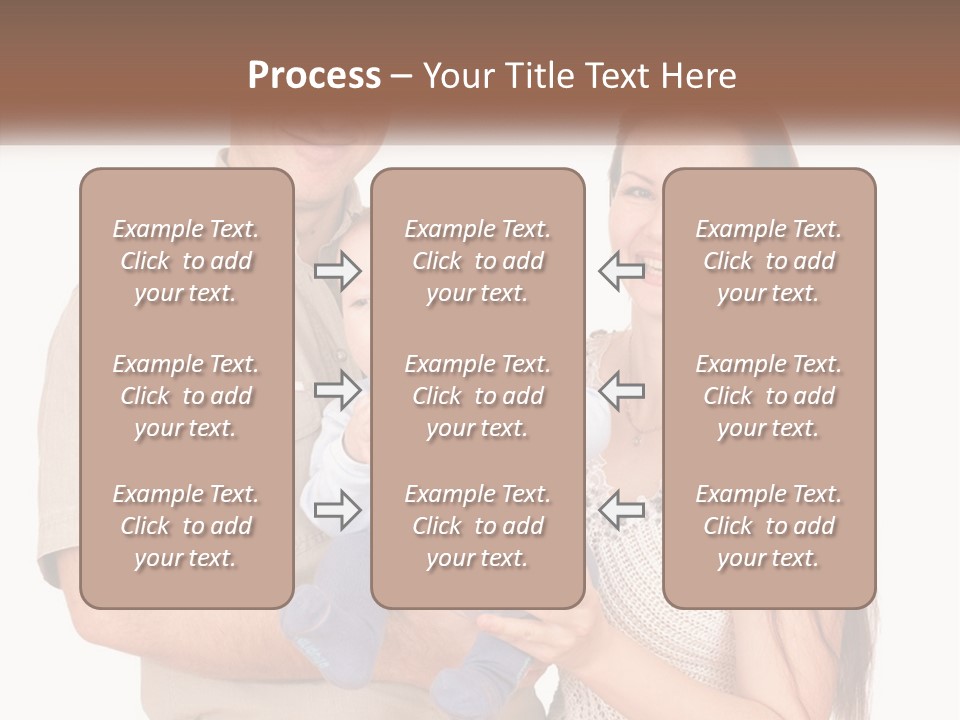 Process – Your Title Text Here

Example Text. Click to add your text.

Example Text. Click to add your text.

Example Text. Click to add your text.

Example Text. Click to add your text.

Example Text. Click to add your text.

Example Text. Click to add your text.

Example Text. Click to add your text.

Example Text. Click to add your text.

Example Text. Click to add your text.